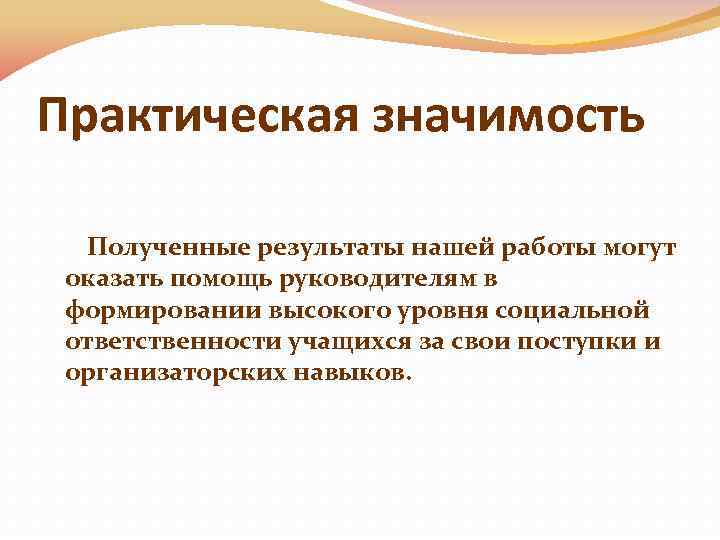 Практическая значимость

Полученные результаты нашей работы могут оказать помощь руководителям в формировании высокого уровня социальной ответственности учащихся за свои поступки и организаторских навыков.